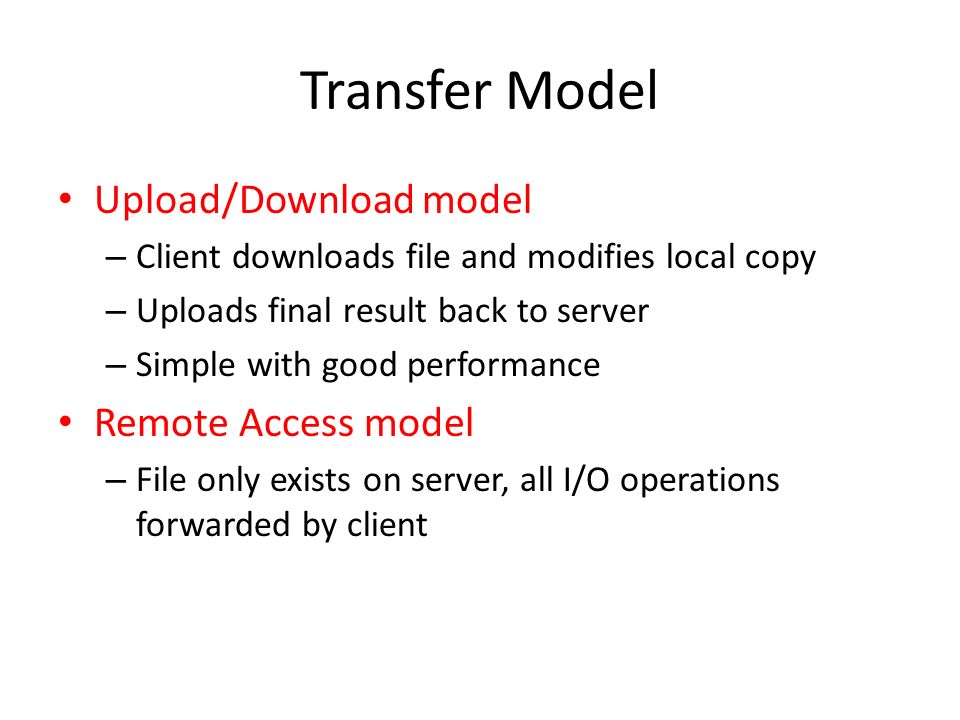 Transfer Model

• Upload/Download model
– Client downloads file and modifies local copy
– Uploads final result back to server
– Simple with good performance

• Remote Access model
– File only exists on server, all I/O operations forwarded by client